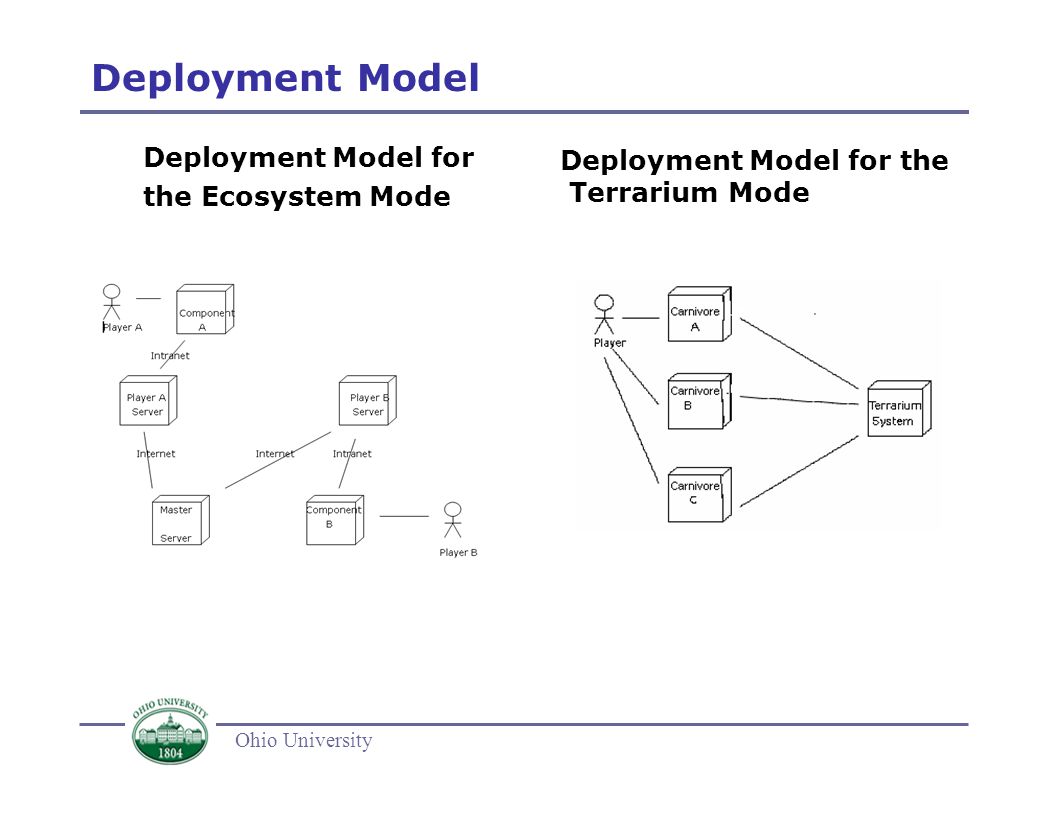 Deployment Model

Deployment Model for the Ecosystem Mode

Player A
Component A
Intranet
Player A Server
Player B Server
Internet
Internet
Intranet
Master Server
Component B
Player B

Deployment Model for the Terrarium Mode

Player
Carnivore A
Carnivore B
Carnivore C
Terrarium System

OHIO UNIVERSITY
1804
Ohio University